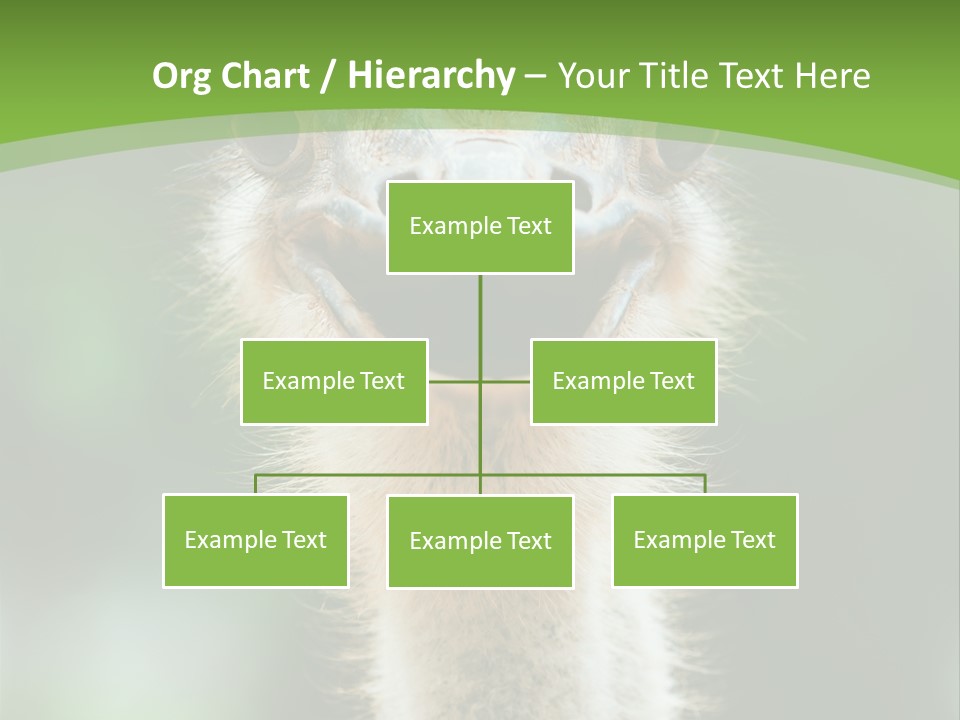 Org Chart / Hierarchy – Your Title Text Here

Example Text

Example Text

Example Text

Example Text

Example Text

Example Text